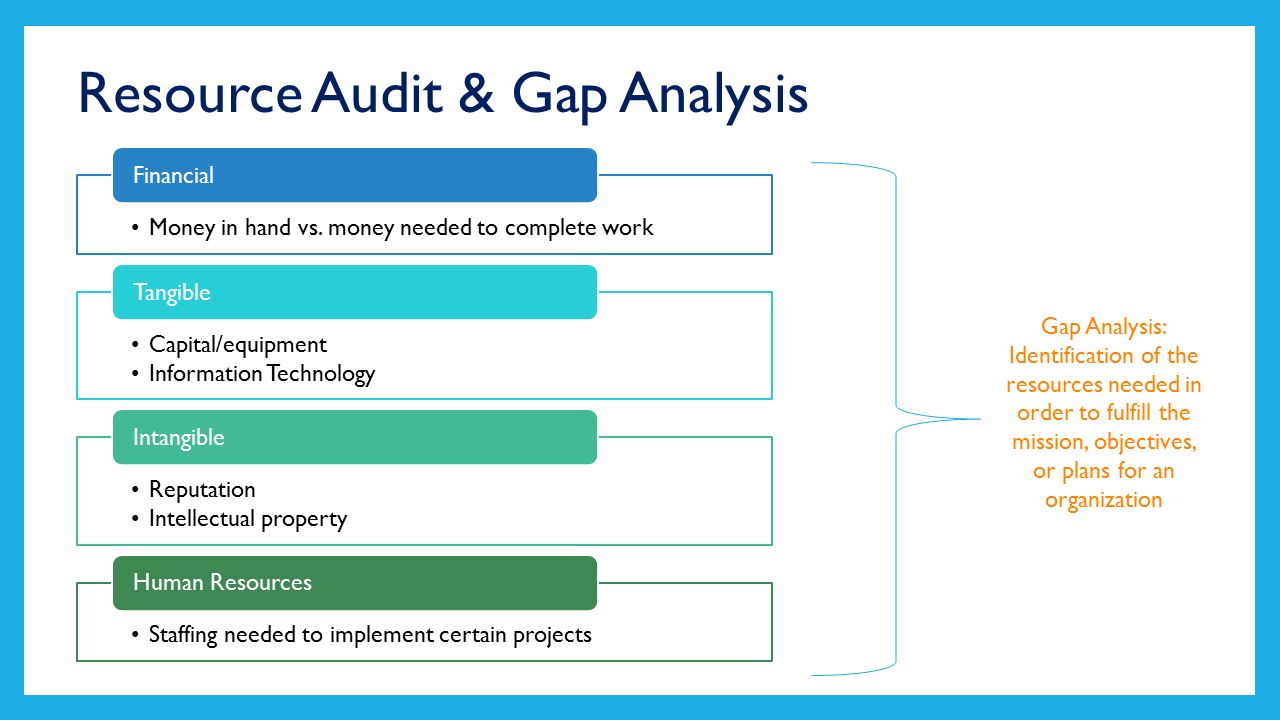 Resource Audit & Gap Analysis

Financial

• Money in hand vs. money needed to complete work

Tangible

• Capital/equipment
• Information Technology

Intangible

• Reputation
• Intellectual property

Human Resources

• Staffing needed to implement certain projects

Gap Analysis: Identification of the resources needed in order to fulfill the mission, objectives, or plans for an organization